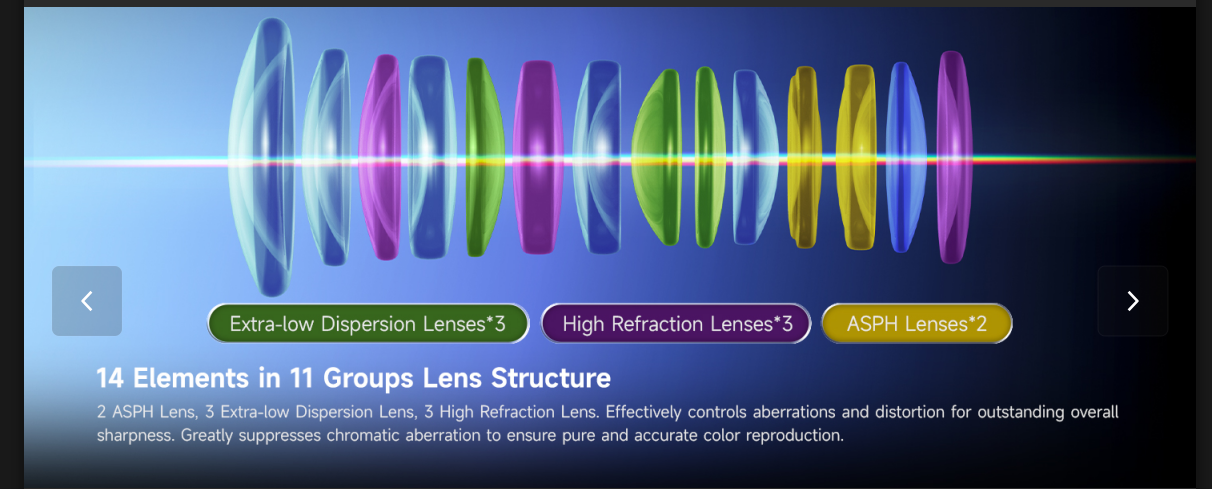 Extra-low Dispersion Lenses*3
High Refraction Lenses*3
ASPH Lenses*2

14 Elements in 11 Groups Lens Structure

2 ASPH Lens, 3 Extra-low Dispersion Lens, 3 High Refraction Lens. Effectively controls aberrations and distortion for outstanding overall sharpness. Greatly suppresses chromatic aberration to ensure pure and accurate color reproduction.